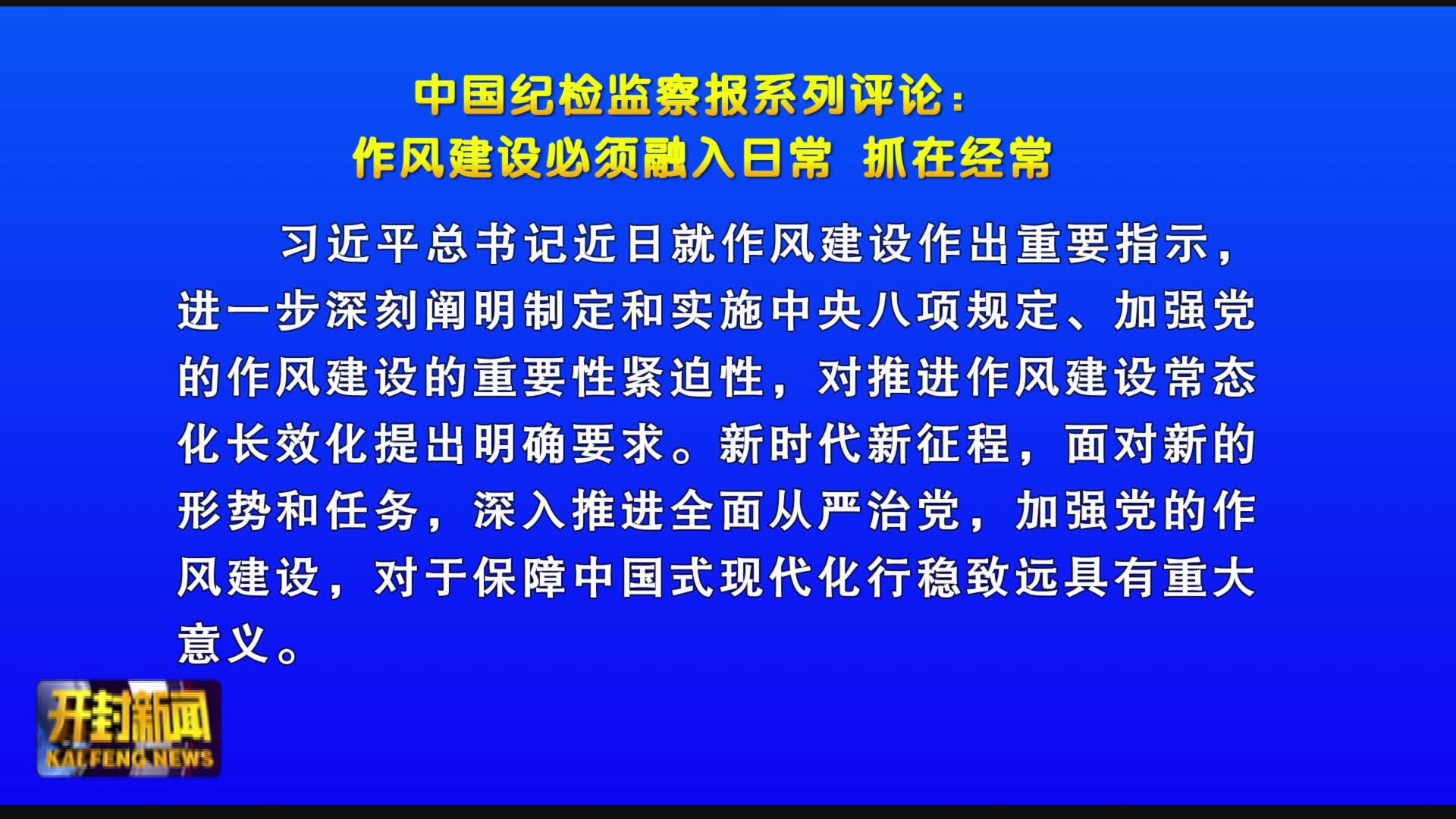 中国纪检监察报系列评论：
作风建设必须融入日常 抓在经常

习近平总书记近日就作风建设作出重要指示，进一步深刻阐明制定和实施中央八项规定、加强党的作风建设的重要性紧迫性，对推进作风建设常态化长效化提出明确要求。新时代新征程，面对新的形势和任务，深入推进全面从严治党，加强党的作风建设，对于保障中国式现代化行稳致远具有重大意义。

开封新闻
KAIFENG NEWS